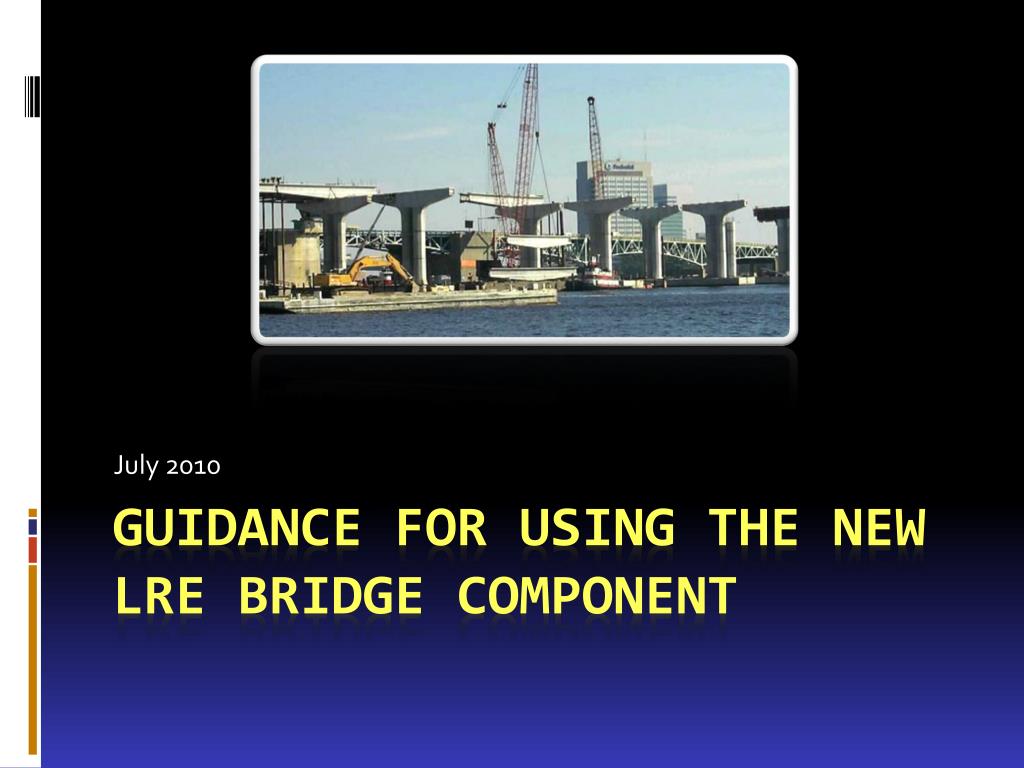 July 2010

GUIDANCE FOR USING THE NEW LRE BRIDGE COMPONENT